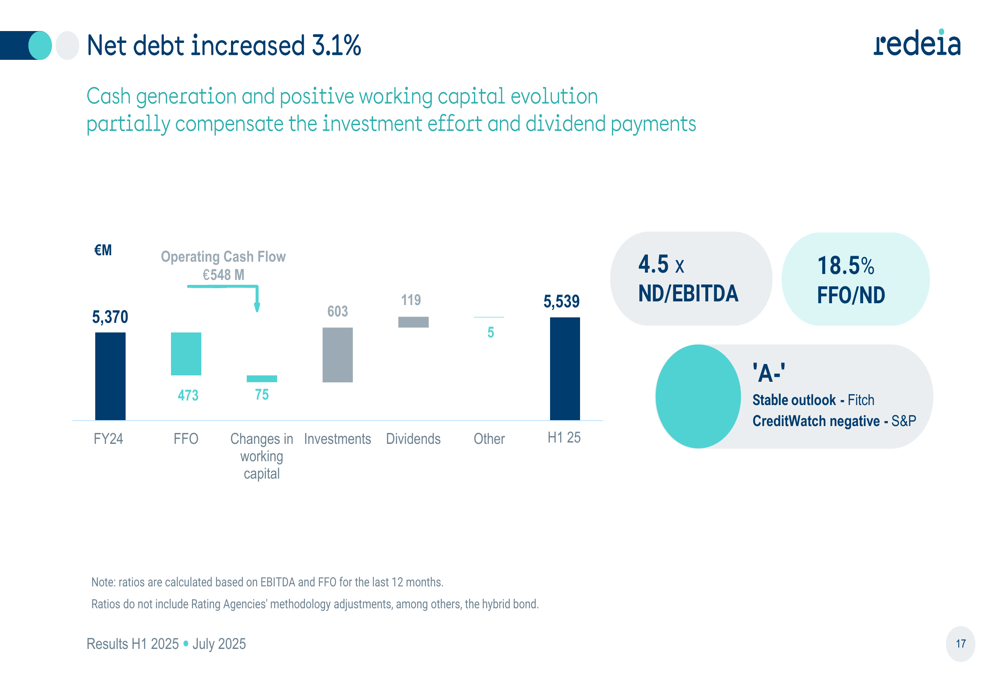 Net debt increased 3.1%

redeia

Cash generation and positive working capital evolution
partially compensate the investment effort and dividend payments

€M

Operating Cash Flow
€548 M

5,370

473

75

603

119

5

5,539

FY24

FFO

Changes in working capital

Investments

Dividends

Other

H1 25

4.5 x
ND/EBITDA

18.5%
FFO/ND

'A-'
Stable outlook - Fitch
CreditWatch negative - S&P

Note: ratios are calculated based on EBITDA and FFO for the last 12 months.
Ratios do not include Rating Agencies' methodology adjustments, among others, the hybrid bond.

Results H1 2025 • July 2025

17